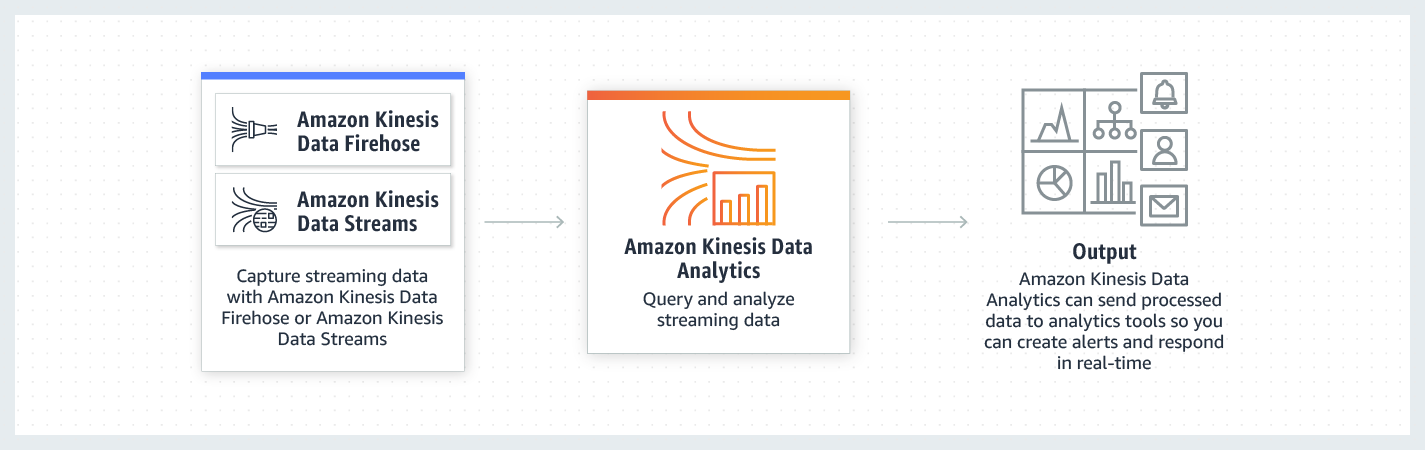 Amazon Kinesis Data Firehose

Amazon Kinesis Data Streams

Capture streaming data with Amazon Kinesis Data Firehose or Amazon Kinesis Data Streams

Amazon Kinesis Data Analytics

Query and analyze streaming data

Output

Amazon Kinesis Data Analytics can send processed data to analytics tools so you can create alerts and respond in real-time